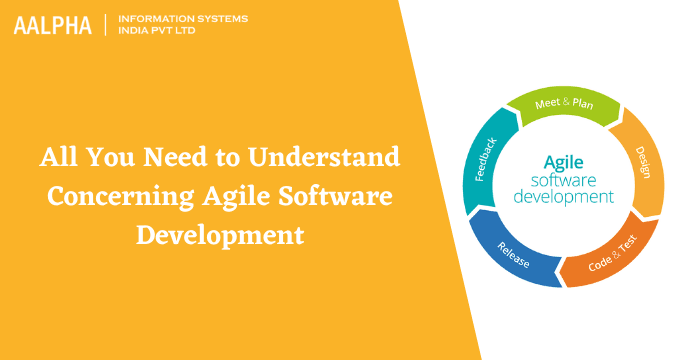 AALPHA | INFORMATION SYSTEMS INDIA PVT LTD

All You Need to Understand Concerning Agile Software Development

Meet & Plan
Design
Code & Test
Release
Feedback

Agile software development